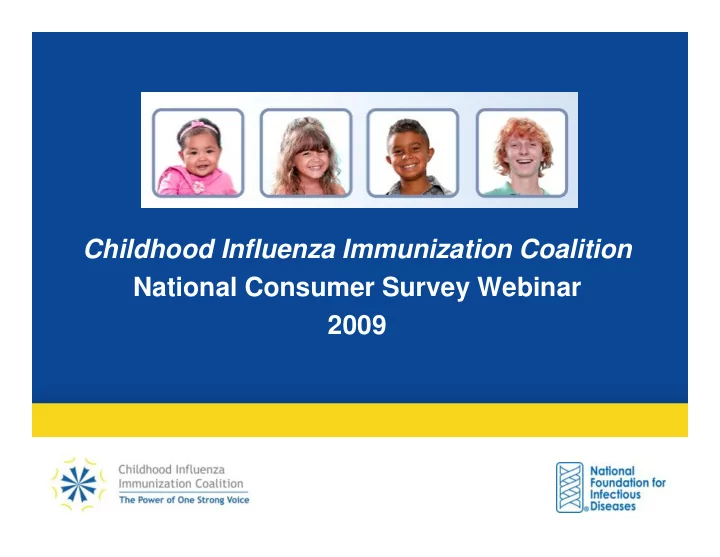 Childhood Influenza Immunization Coalition
National Consumer Survey Webinar
2009

Childhood Influenza Immunization Coalition
The Power of One Strong Voice

National Foundation for Infectious Diseases